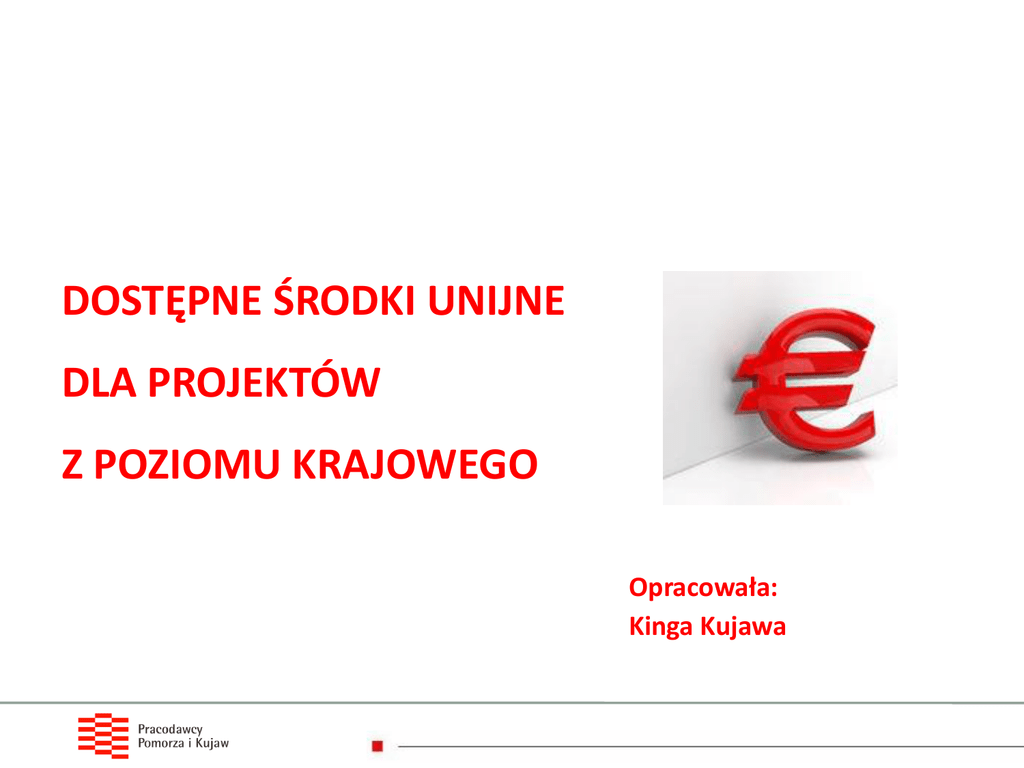 DOSTĘPNE ŚRODKI UNIJNE

DLA PROJEKTÓW

Z POZIOMU KRAJOWEGO

Opracowała:
Kinga Kujawa

Pracodawcy
Pomorza i Kujaw